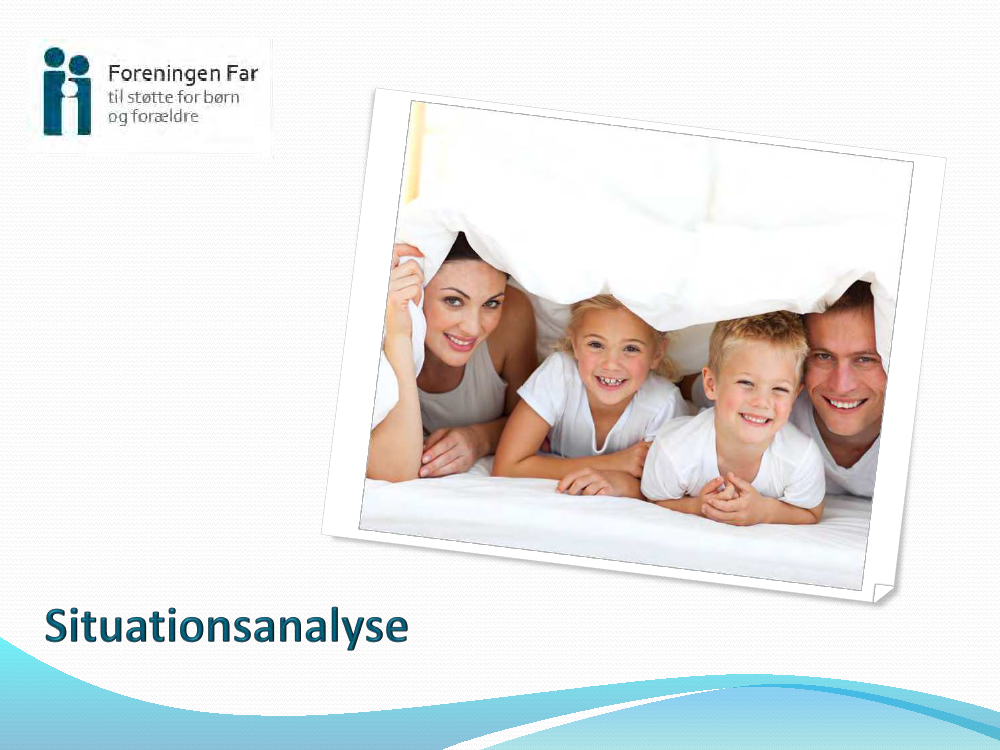 Foreningen Far
til støtte for børn
og forældre

Situationsanalyse